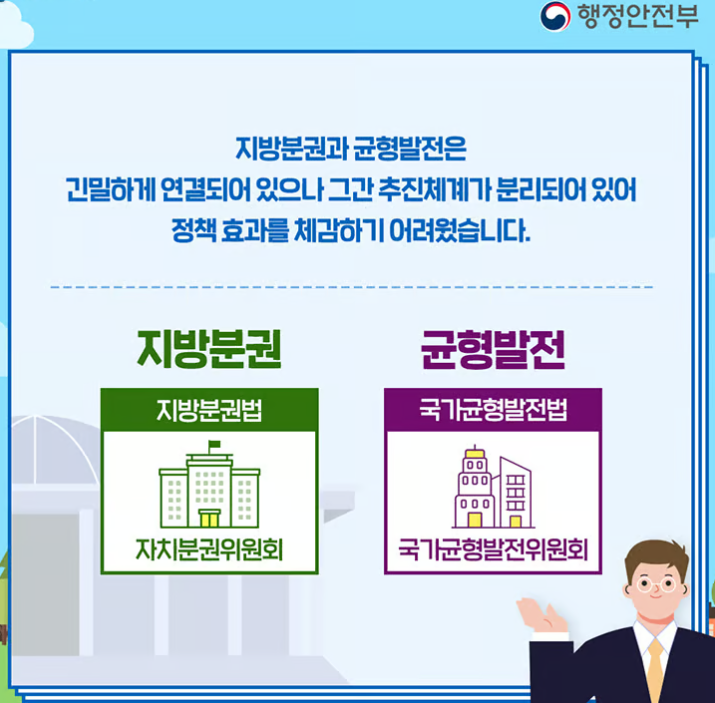 행정안전부

지방분권과 균형발전은
긴밀하게 연결되어 있으나 그간 추진체계가 분리되어 있어
정책 효과를 체감하기 어려웠습니다.

지방분권

지방분권법

자치분권위원회

균형발전

국가균형발전법

국가균형발전위원회